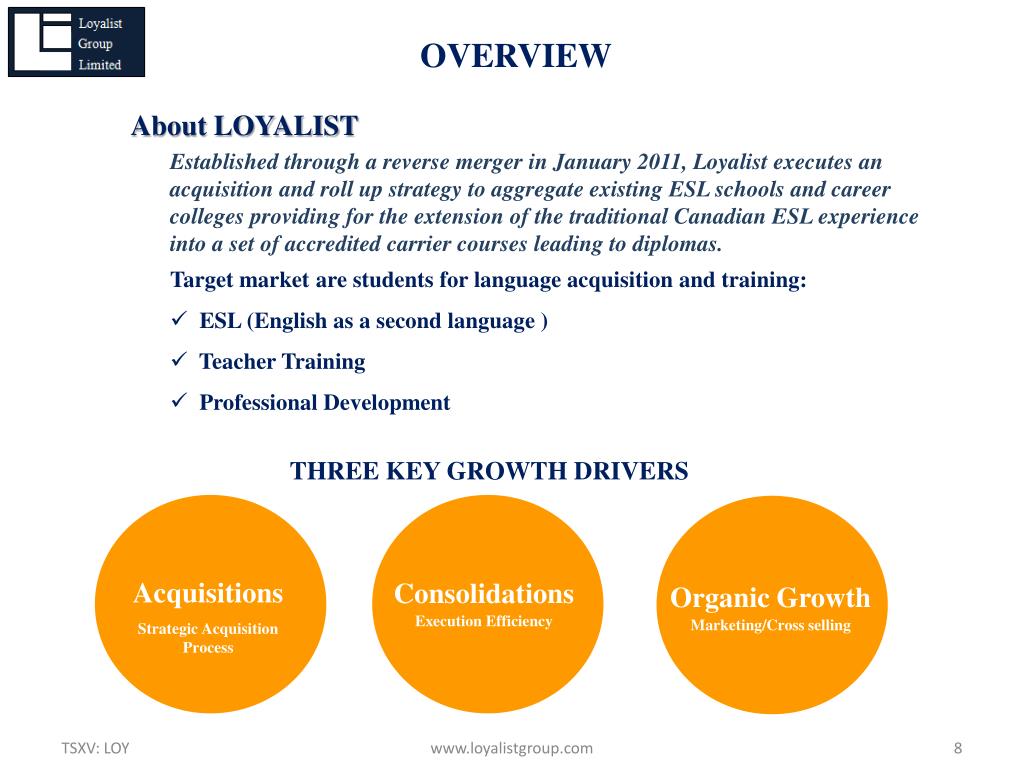 Loyalist Group Limited

OVERVIEW

About LOYALIST

Established through a reverse merger in January 2011, Loyalist executes an acquisition and roll up strategy to aggregate existing ESL schools and career colleges providing for the extension of the traditional Canadian ESL experience into a set of accredited carrier courses leading to diplomas.

Target market are students for language acquisition and training:

✓ ESL (English as a second language )

✓ Teacher Training

✓ Professional Development

THREE KEY GROWTH DRIVERS

Acquisitions
Strategic Acquisition Process

Consolidations
Execution Efficiency

Organic Growth
Marketing/Cross selling

TSXV: LOY

www.loyalistgroup.com

8